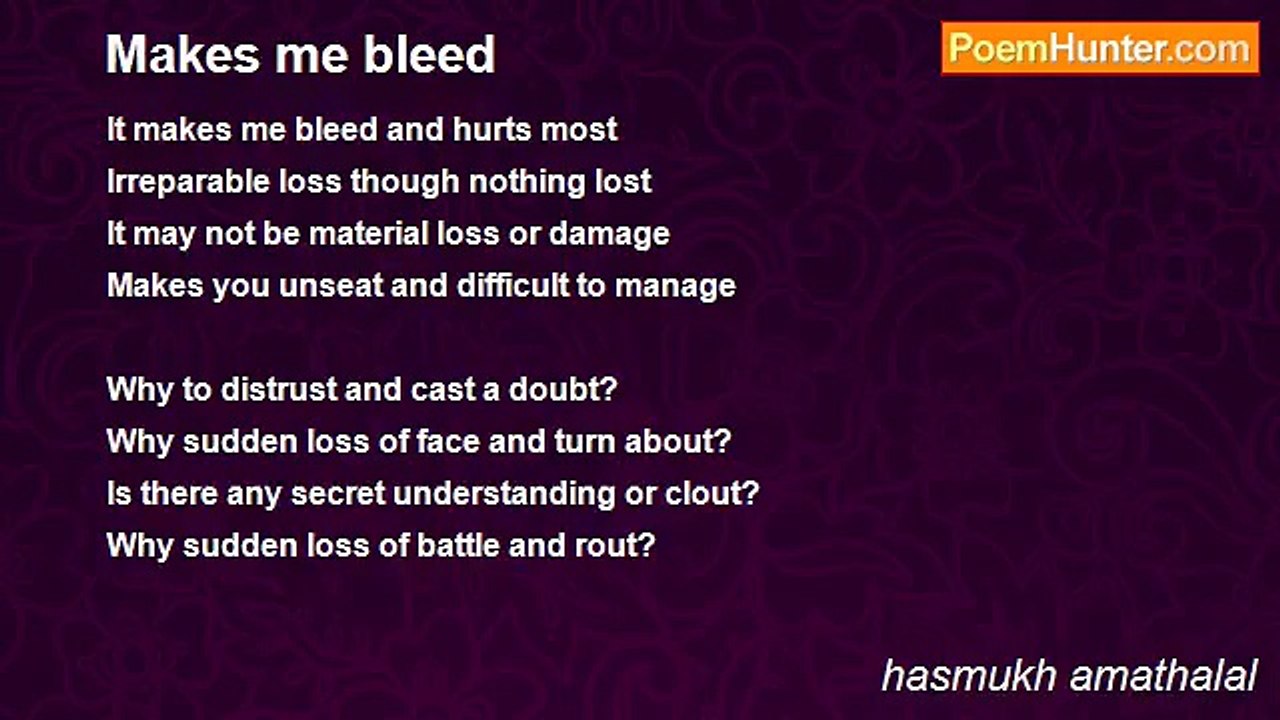 Makes me bleed

PoemHunter.com

It makes me bleed and hurts most
Irreparable loss though nothing lost
It may not be material loss or damage
Makes you unseat and difficult to manage

Why to distrust and cast a doubt?
Why sudden loss of face and turn about?
Is there any secret understanding or clout?
Why sudden loss of battle and rout?

hasmukh amathalal